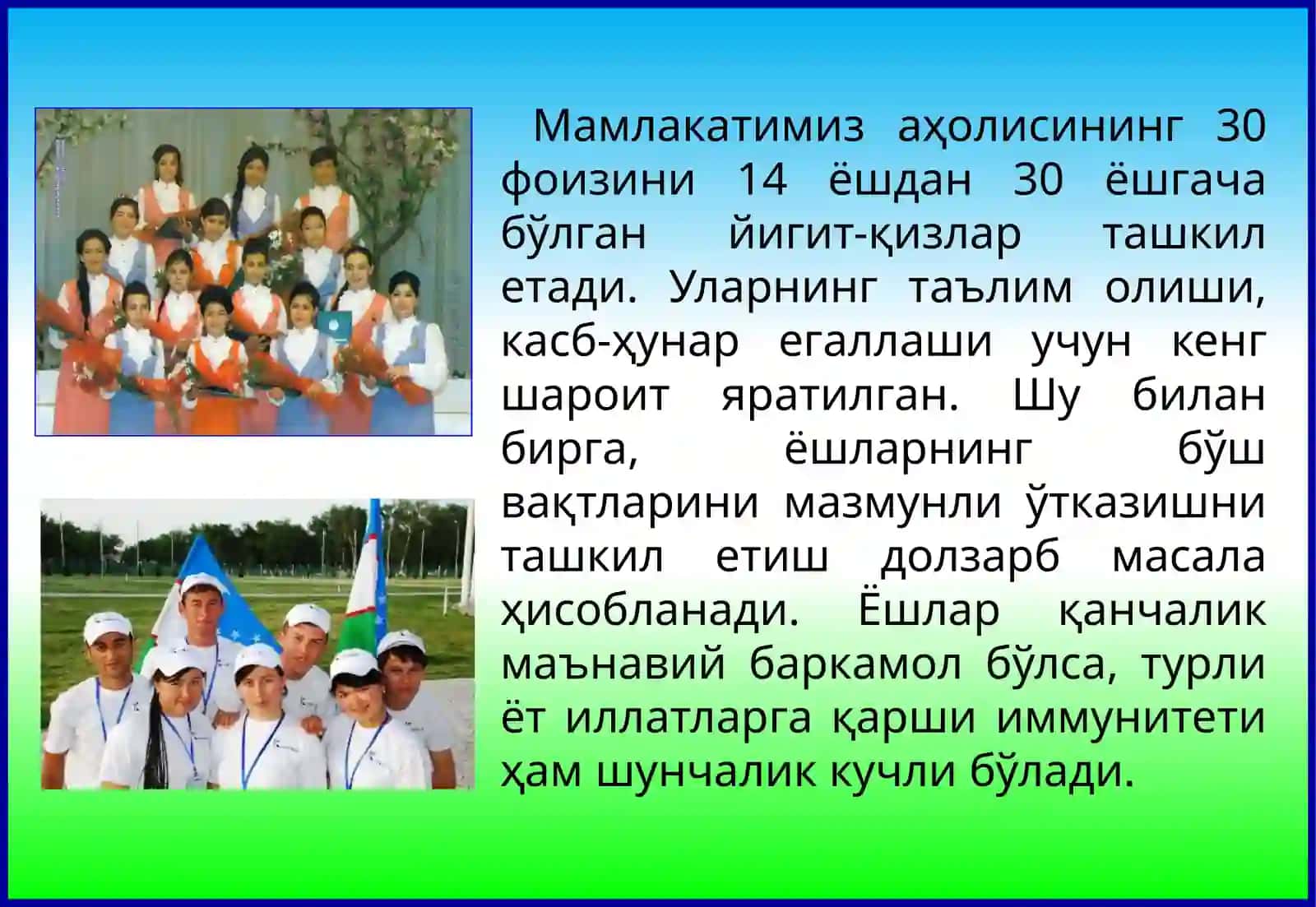 Мамлакатимиз аҳолисининг 30 фоизини 14 ёшдан 30 ёшгача бўлган йигит-қизлар ташкил етади. Уларнинг таълим олиши, касб-ҳунар егаллаши учун кенг шароит яратилган. Шу билан бирга, ёшларнинг бўш вақтларини мазмунли ўтказишни ташкил етиш долзарб масала ҳисобланади. Ёшлар қанчалик маънавий баркамол бўлса, турли ёт иллатларга қарши иммунитети ҳам шунчалик кучли бўлади.